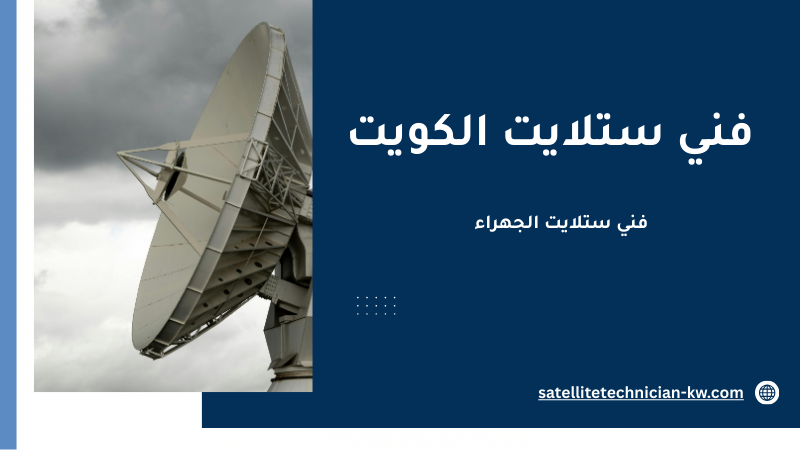 فني ستلايت الكويت

فني ستلايت الجهراء

satellitetechnician-kw.com